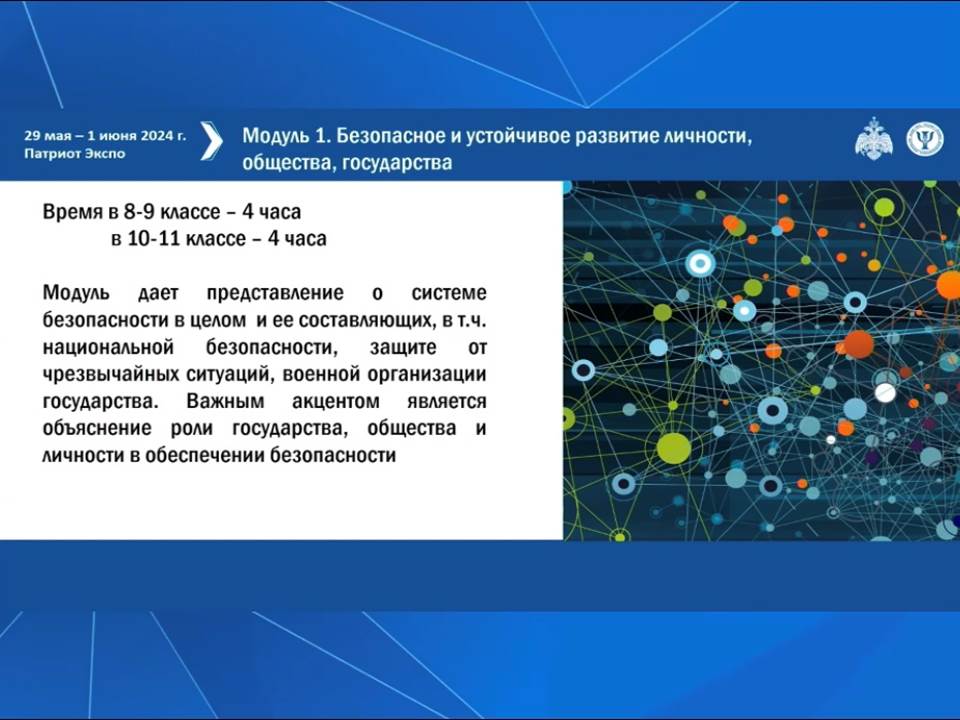 29 мая – 1 июня 2024 г.
Патриот Экспо

Модуль 1. Безопасное и устойчивое развитие личности, общества, государства

Время в 8-9 классе – 4 часа
в 10-11 классе – 4 часа

Модуль дает представление о системе безопасности в целом и ее составляющих, в т.ч. национальной безопасности, защите от чрезвычайных ситуаций, военной организации государства. Важным акцентом является объяснение роли государства, общества и личности в обеспечении безопасности